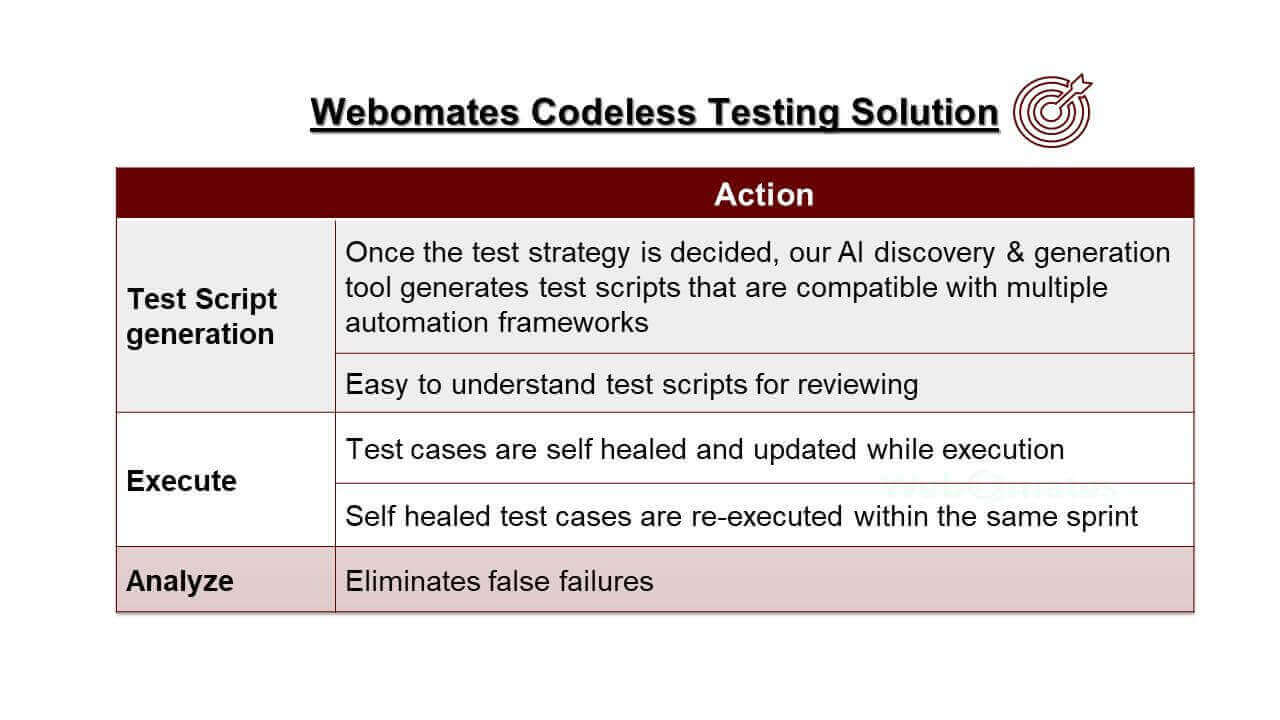 Webomates Codeless Testing Solution

| | Action |
|---|---|
| Test Script generation | Once the test strategy is decided, our AI discovery & generation tool generates test scripts that are compatible with multiple automation frameworks |
| | Easy to understand test scripts for reviewing |
| Execute | Test cases are self healed and updated while execution |
| | Self healed test cases are re-executed within the same sprint |
| Analyze | Eliminates false failures |